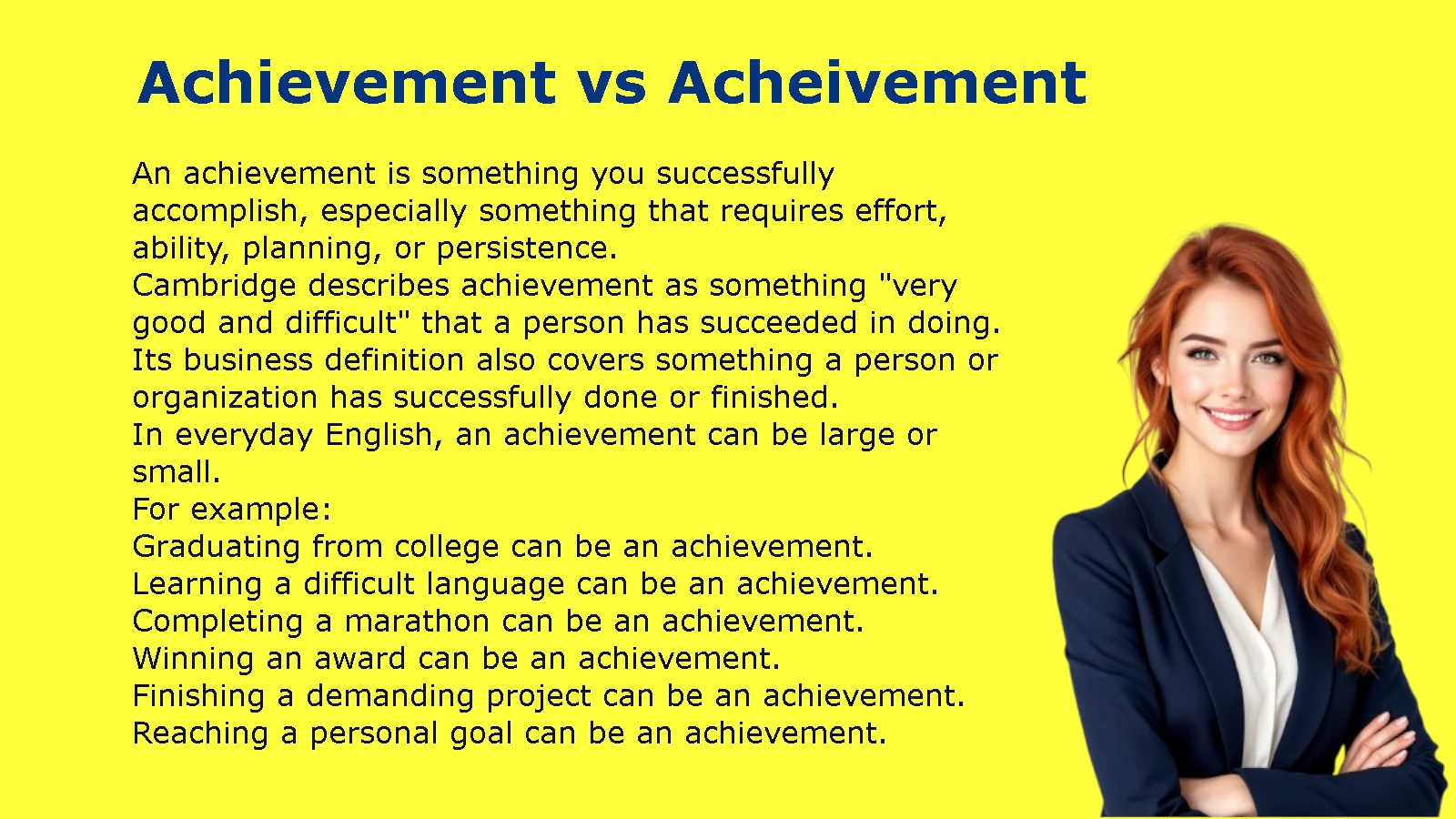 Achievement vs Acheivement

An achievement is something you successfully accomplish, especially something that requires effort, ability, planning, or persistence.

Cambridge describes achievement as something "very good and difficult" that a person has succeeded in doing. Its business definition also covers something a person or organization has successfully done or finished.

In everyday English, an achievement can be large or small.

For example:

Graduating from college can be an achievement.

Learning a difficult language can be an achievement.

Completing a marathon can be an achievement.

Winning an award can be an achievement.

Finishing a demanding project can be an achievement.

Reaching a personal goal can be an achievement.